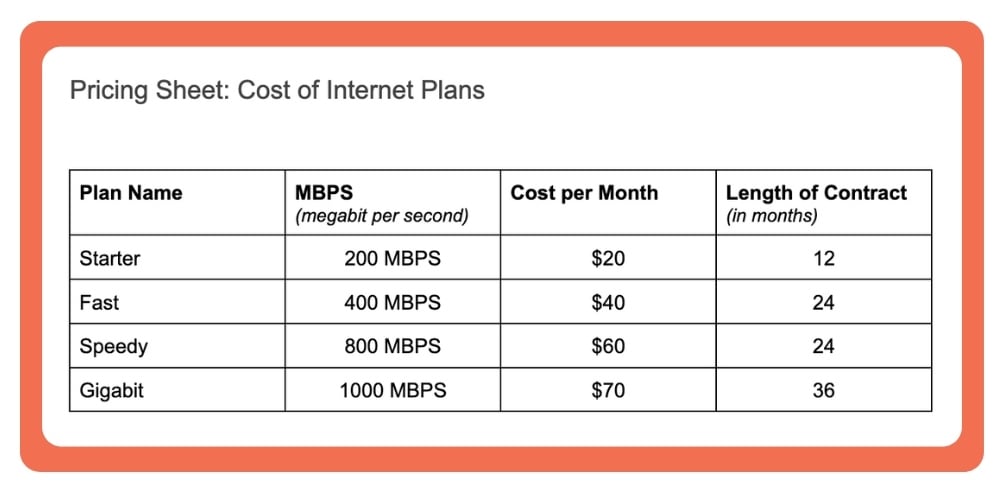 Pricing Sheet: Cost of Internet Plans

| Plan Name | MBPS (megabit per second) | Cost per Month | Length of Contract (in months) |
|---|---|---|---|
| Starter | 200 MBPS | \$20 | 12 |
| Fast | 400 MBPS | \$40 | 24 |
| Speedy | 800 MBPS | \$60 | 24 |
| Gigabit | 1000 MBPS | \$70 | 36 |